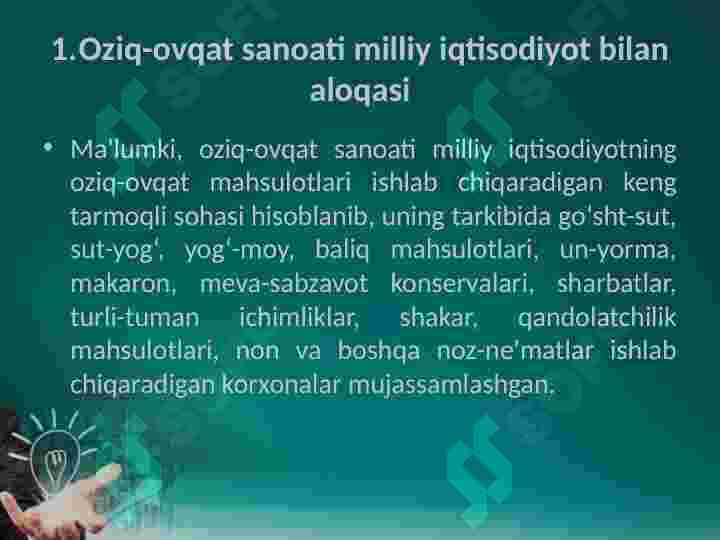 1.Oziq-ovqat sanoati milliy iqtisodiyot bilan aloqasi

• Ma'lumki, oziq-ovqat sanoati milliy iqtisodiyotning oziq-ovqat mahsulotlari ishlab chiqaradigan keng tarmoqli sohasi hisoblanib, uning tarkibida go'sht-sut, sut-yog', yog'-moy, baliq mahsulotlari, un-yorma, makaron, meva-sabzavot konservalari, sharbatlar, turli-tuman ichimliklar, shakar, qandolatchilik mahsulotlari, non va boshqa noz-ne'matlar ishlab chiqaradigan korxonalar mujassamlashgan.